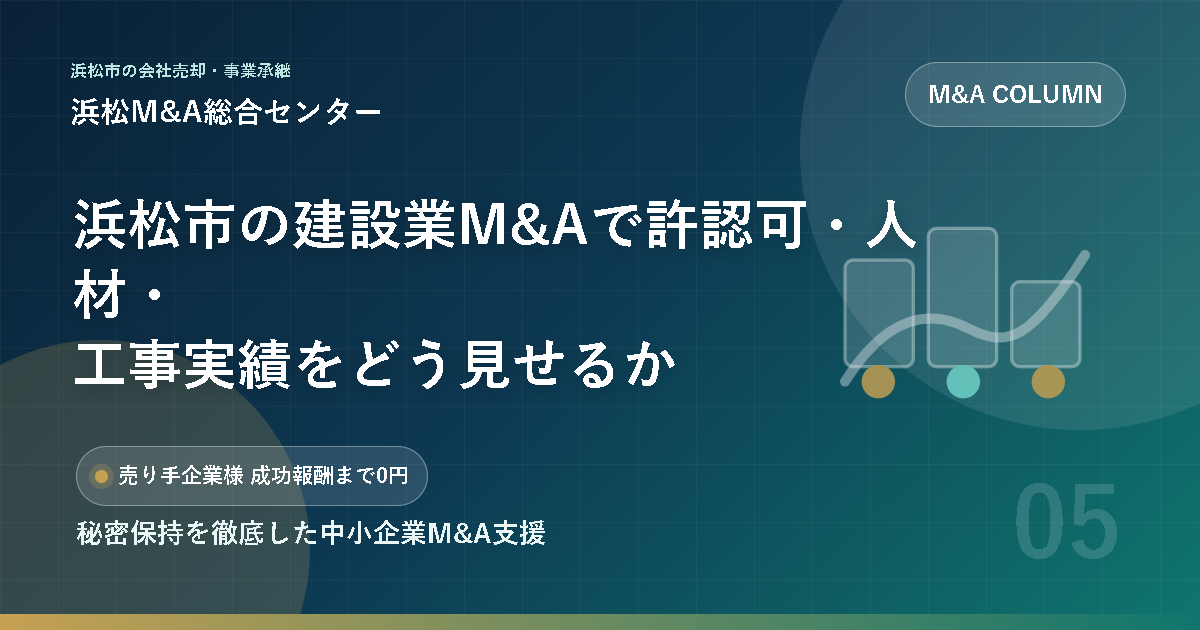 浜松市の会社売却・事業承継
浜松M&A総合センター

M&A COLUMN

浜松市の建設業M&Aで許認可・人材・
工事実績をどう見せるか

売り手企業様 成功報酬まで0円

秘密保持を徹底した中小企業M&A支援

05